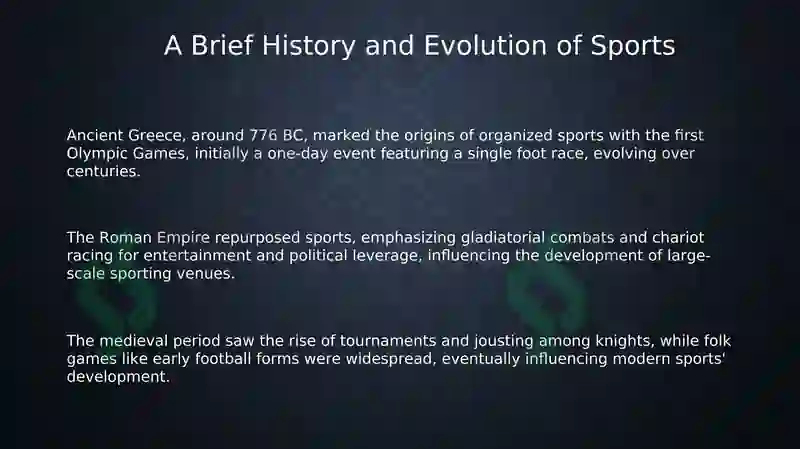 A Brief History and Evolution of Sports

Ancient Greece, around 776 BC, marked the origins of organized sports with the first Olympic Games, initially a one-day event featuring a single foot race, evolving over centuries.

The Roman Empire repurposed sports, emphasizing gladiatorial combats and chariot racing for entertainment and political leverage, influencing the development of large-scale sporting venues.

The medieval period saw the rise of tournaments and jousting among knights, while folk games like early football forms were widespread, eventually influencing modern sports' development.